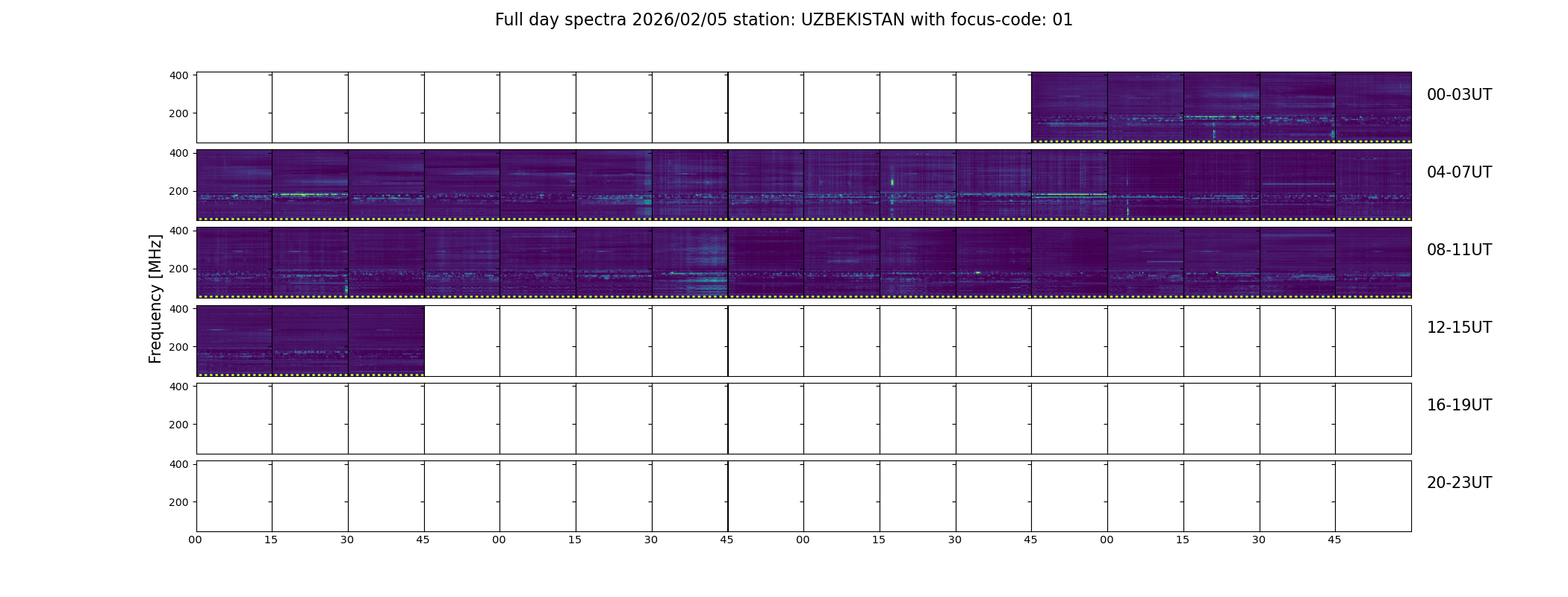 Full day spectra 2026/02/05 station: UZBEKISTAN with focus-code: 01

Frequency [MHz]

400
200
00-03UT

400
200
04-07UT

400
200
08-11UT

400
200
12-15UT

400
200
16-19UT

400
200
20-23UT

00 15 30 45 00 15 30 45 00 15 30 45 00 15 30 45